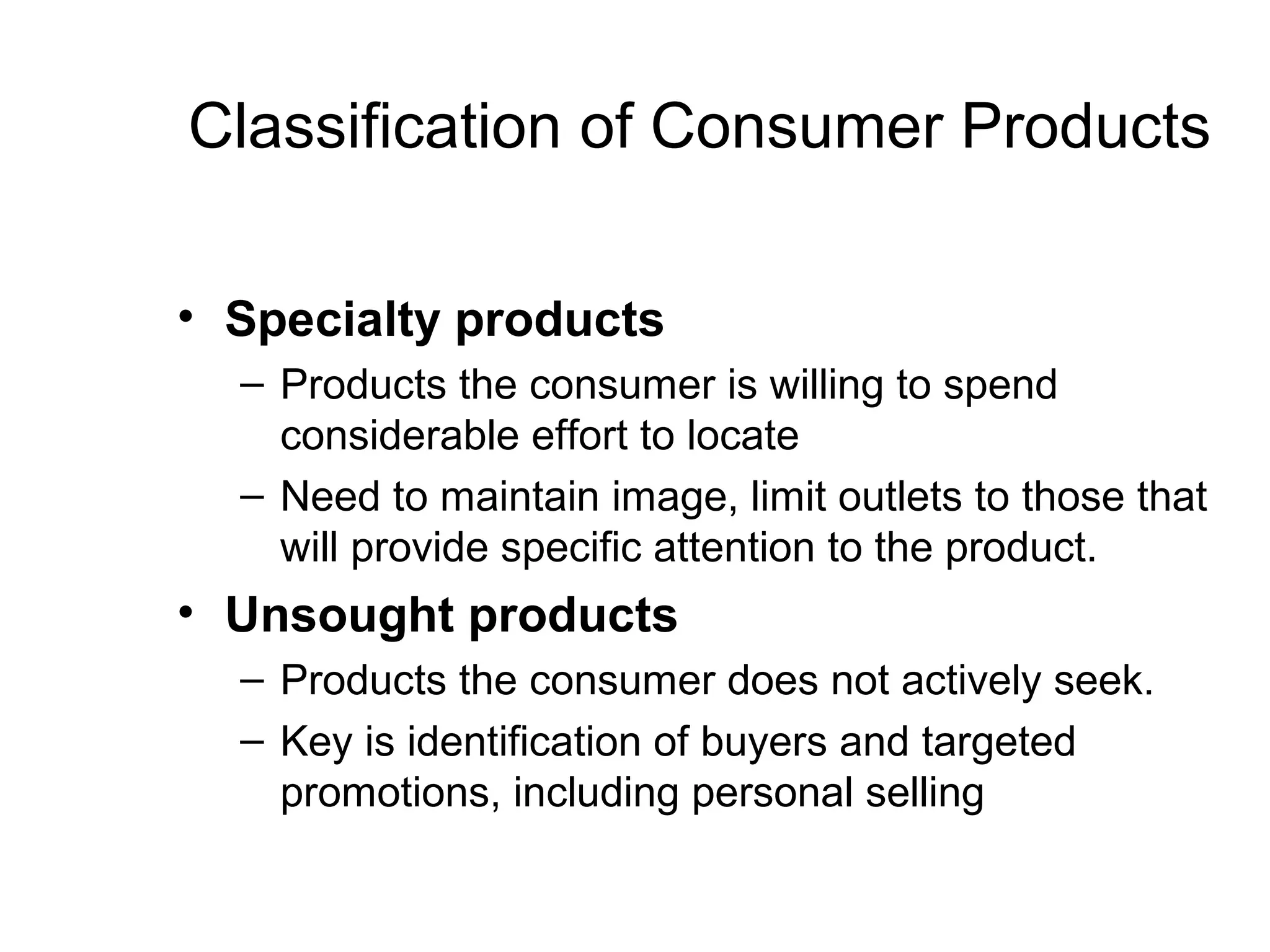 Classification of Consumer Products

• Specialty products
– Products the consumer is willing to spend considerable effort to locate
– Need to maintain image, limit outlets to those that will provide specific attention to the product.

• Unsought products
– Products the consumer does not actively seek.
– Key is identification of buyers and targeted promotions, including personal selling